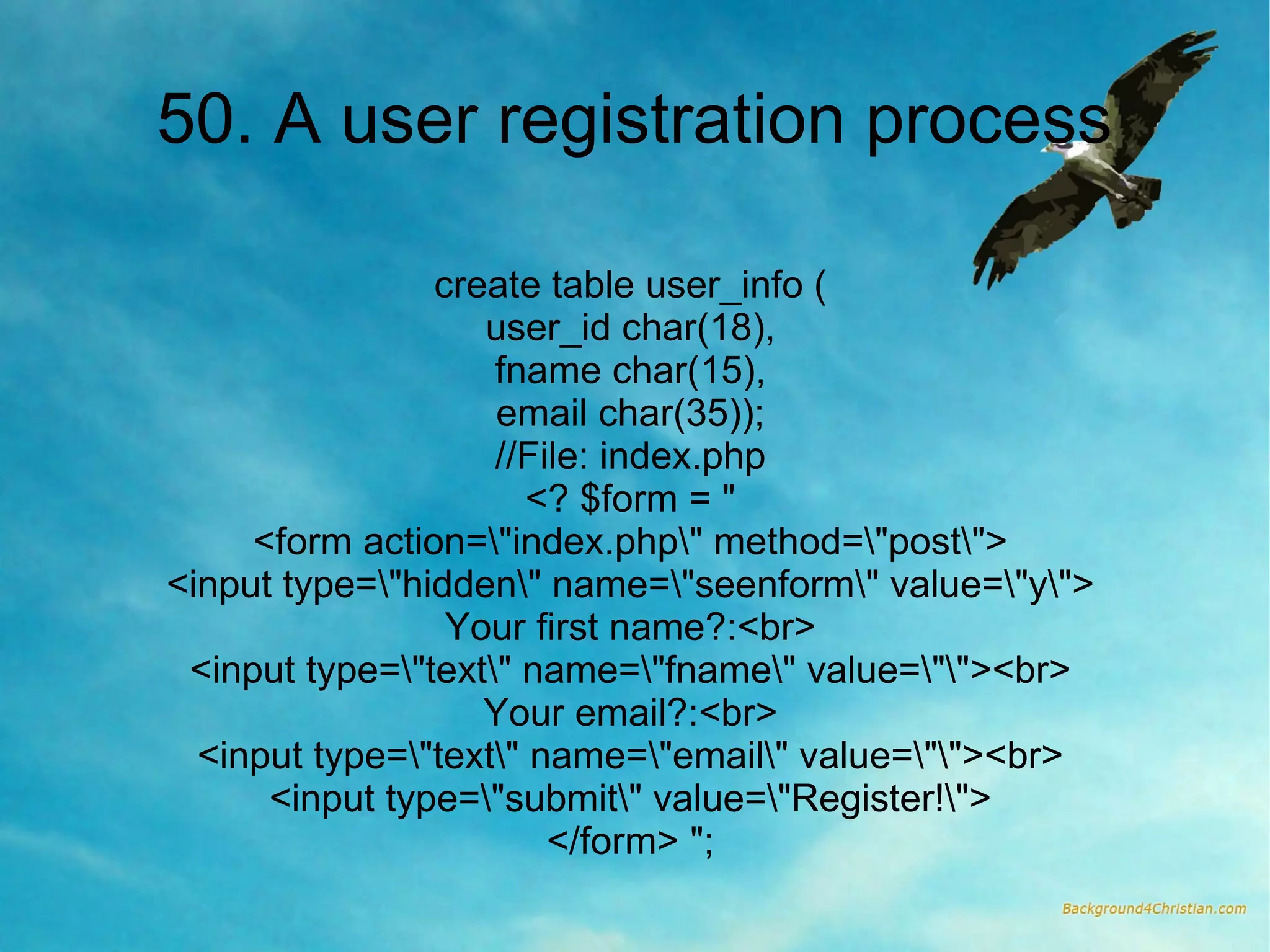 50. A user registration process

create table user_info (
user_id char(18),
fname char(15),
email char(35));
//File: index.php
<? $form = "
<form action=\"index.php\" method=\"post\">
<input type=\"hidden\" name=\"seenform\" value=\"y\">
Your first name?:<br>
<input type=\"text\" name=\"fname\" value=\"\"><br>
Your email?:<br>
<input type=\"text\" name=\"email\" value=\"\"><br>
<input type=\"submit\" value=\"Register!\">
</form> ";

Background4Christian.com